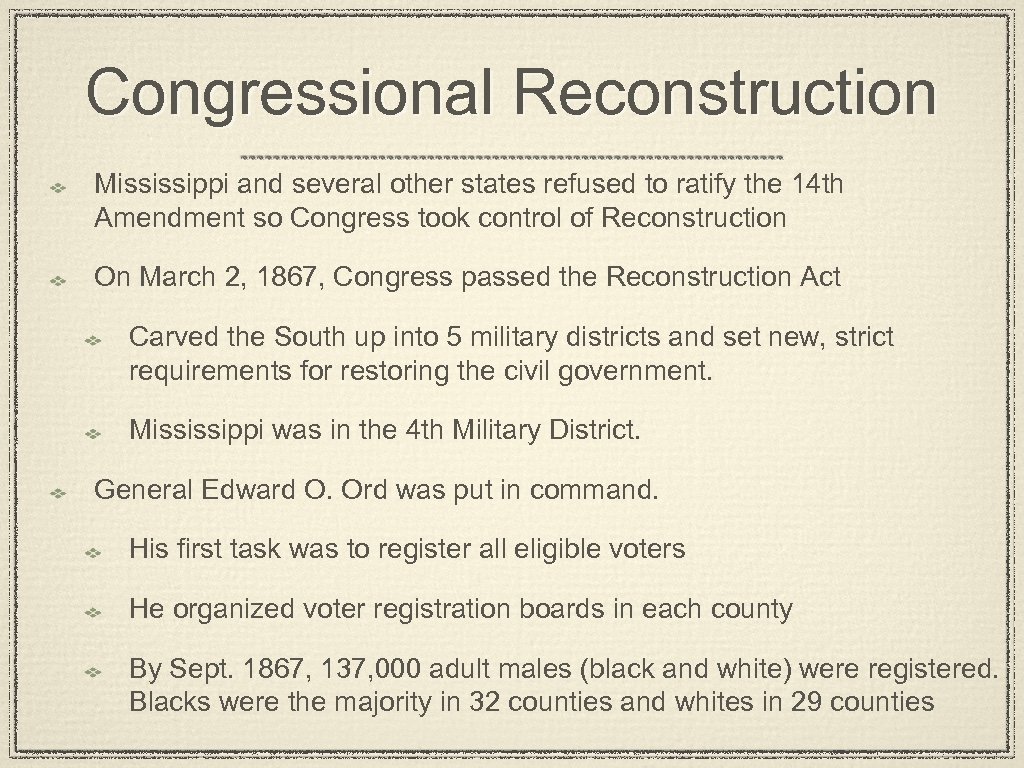 Congressional Reconstruction

Mississippi and several other states refused to ratify the 14th Amendment so Congress took control of Reconstruction

On March 2, 1867, Congress passed the Reconstruction Act

Carved the South up into 5 military districts and set new, strict requirements for restoring the civil government.

Mississippi was in the 4th Military District.

General Edward O. Ord was put in command.

His first task was to register all eligible voters

He organized voter registration boards in each county

By Sept. 1867, 137,000 adult males (black and white) were registered. Blacks were the majority in 32 counties and whites in 29 counties